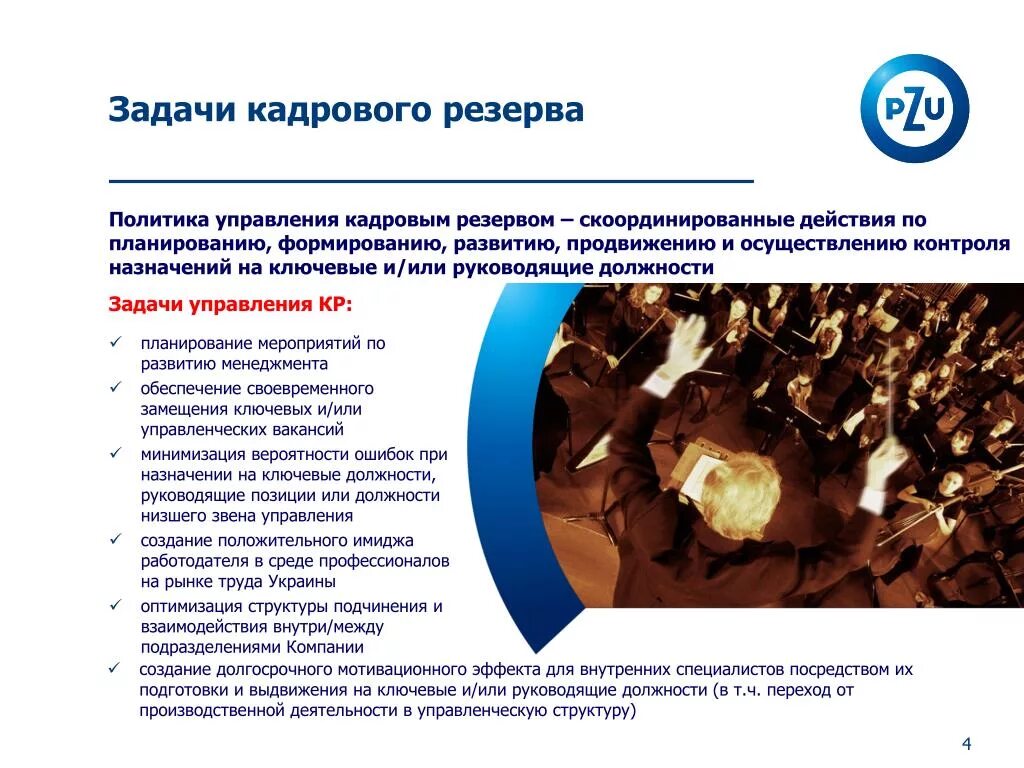 Задачи кадрового резерва

PZU

Политика управления кадровым резервом – скоординированные действия по планированию, формированию, развитию, продвижению и осуществлению контроля назначений на ключевые и/или руководящие должности

Задачи управления КР:

✓ планирование мероприятий по развитию менеджмента
✓ обеспечение своевременного замещения ключевых и/или управленческих вакансий
✓ минимизация вероятности ошибок при назначении на ключевые должности, руководящие позиции или должности низшего звена управления
✓ создание положительного имиджа работодателя в среде профессионалов на рынке труда Украины
✓ оптимизация структуры подчинения и взаимодействия внутри/между подразделениями Компании
✓ создание долгосрочного мотивационного эффекта для внутренних специалистов посредством их подготовки и выдвижения на ключевые и/или руководящие должности (в т.ч. переход от производственной деятельности в управленческую структуру)

4